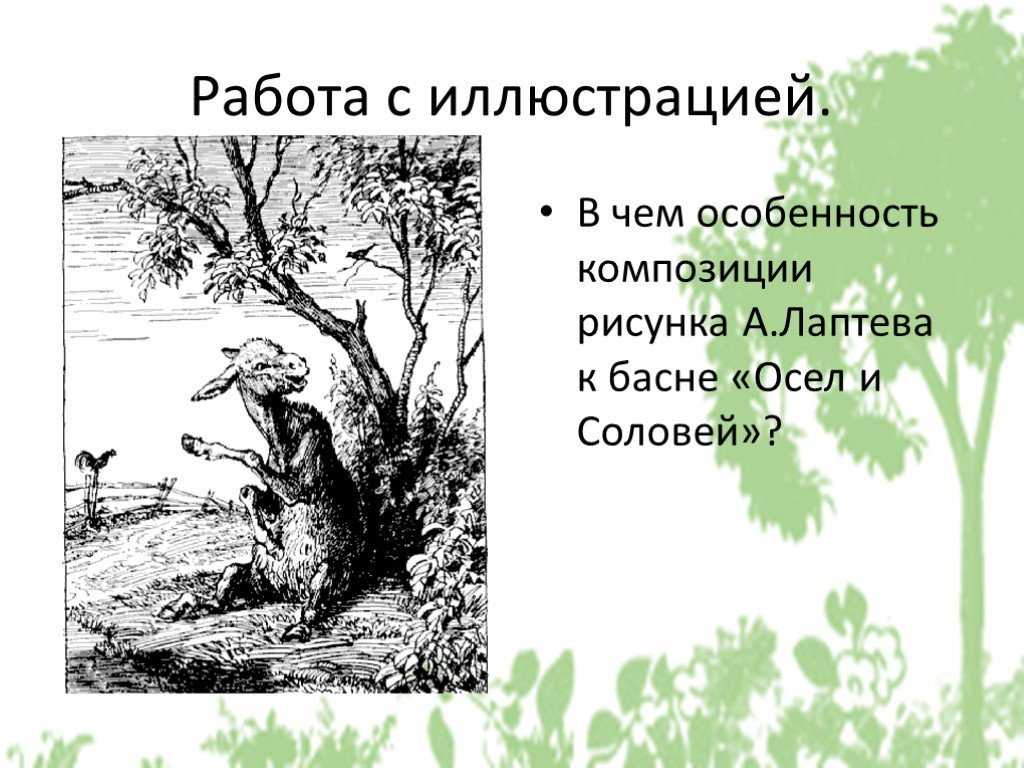 Работа с иллюстрацией.

• В чем особенность композиции рисунка А.Лаптева к басне «Осел и Соловей»?